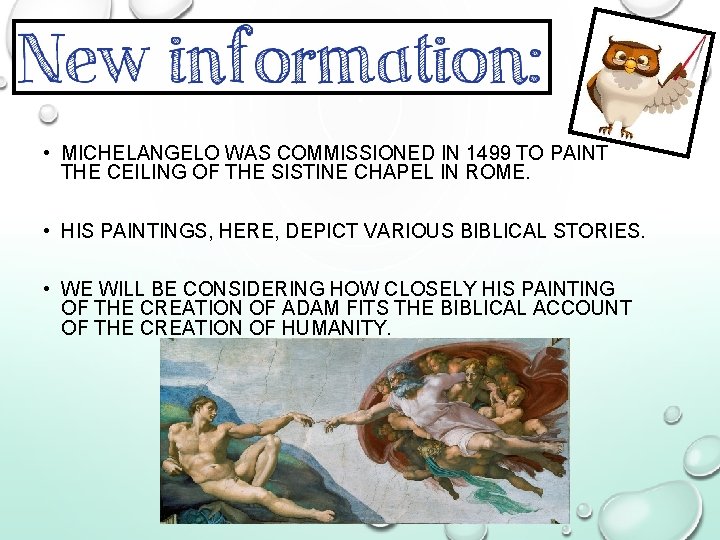 New information:

• MICHELANGELO WAS COMMISSIONED IN 1499 TO PAINT THE CEILING OF THE SISTINE CHAPEL IN ROME.

• HIS PAINTINGS, HERE, DEPICT VARIOUS BIBLICAL STORIES.

• WE WILL BE CONSIDERING HOW CLOSELY HIS PAINTING OF THE CREATION OF ADAM FITS THE BIBLICAL ACCOUNT OF THE CREATION OF HUMANITY.